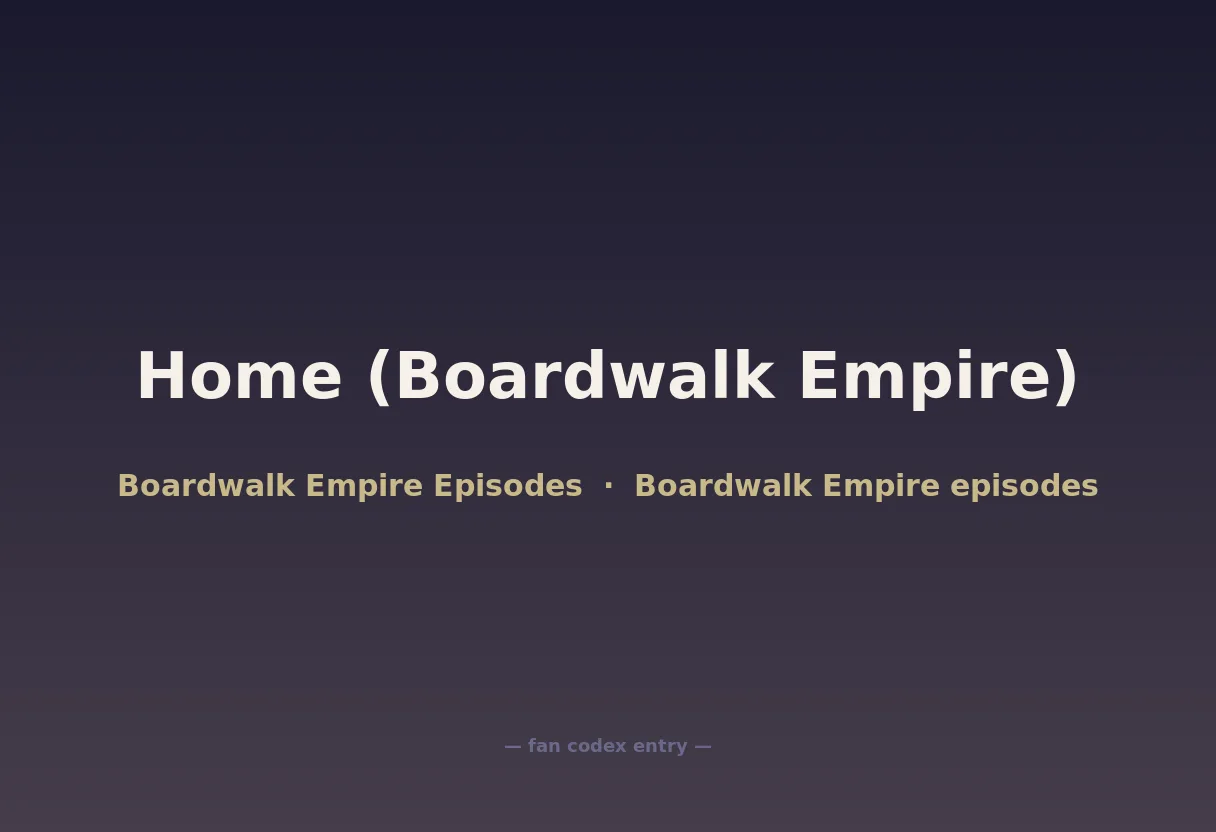 Home (Boardwalk Empire)

Boardwalk Empire Episodes · Boardwalk Empire episodes

— fan codex entry —